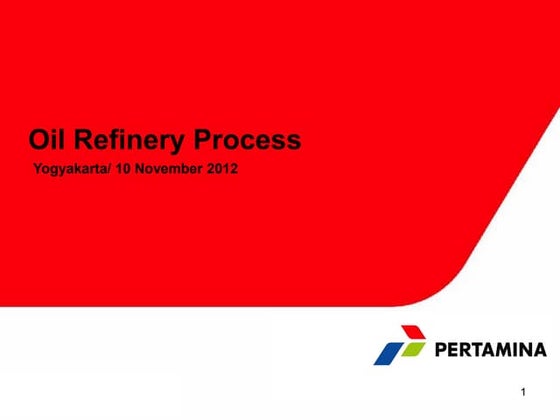 Oil Refinery Process

Yogyakarta/ 10 November 2012

PERTAMINA

1